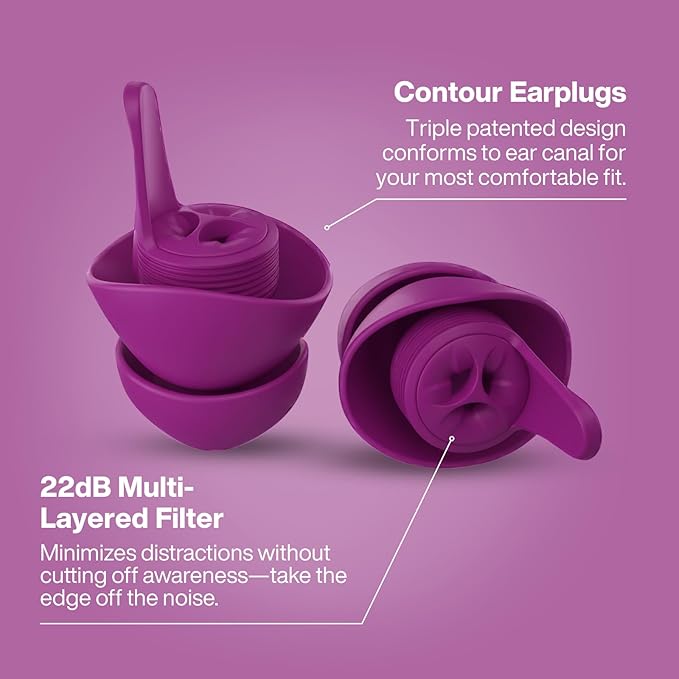 Contour Earplugs

Triple patented design conforms to ear canal for your most comfortable fit.

22dB Multi-Layered Filter

Minimizes distractions without cutting off awareness—take the edge off the noise.